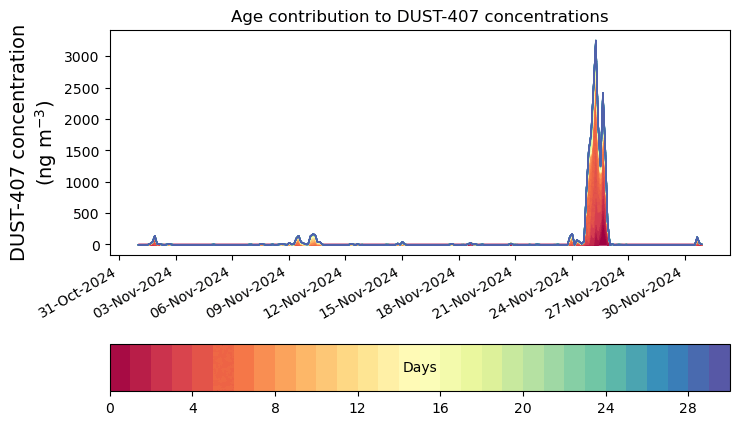 Age contribution to DUST-407 concentrations

DUST-407 concentration
(ng m$^{-3}$)

3000
2500
2000
1500
1000
500
0

31-Oct-2024
03-Nov-2024
06-Nov-2024
09-Nov-2024
12-Nov-2024
15-Nov-2024
18-Nov-2024
21-Nov-2024
24-Nov-2024
27-Nov-2024
30-Nov-2024

Days

0
4
8
12
16
20
24
28